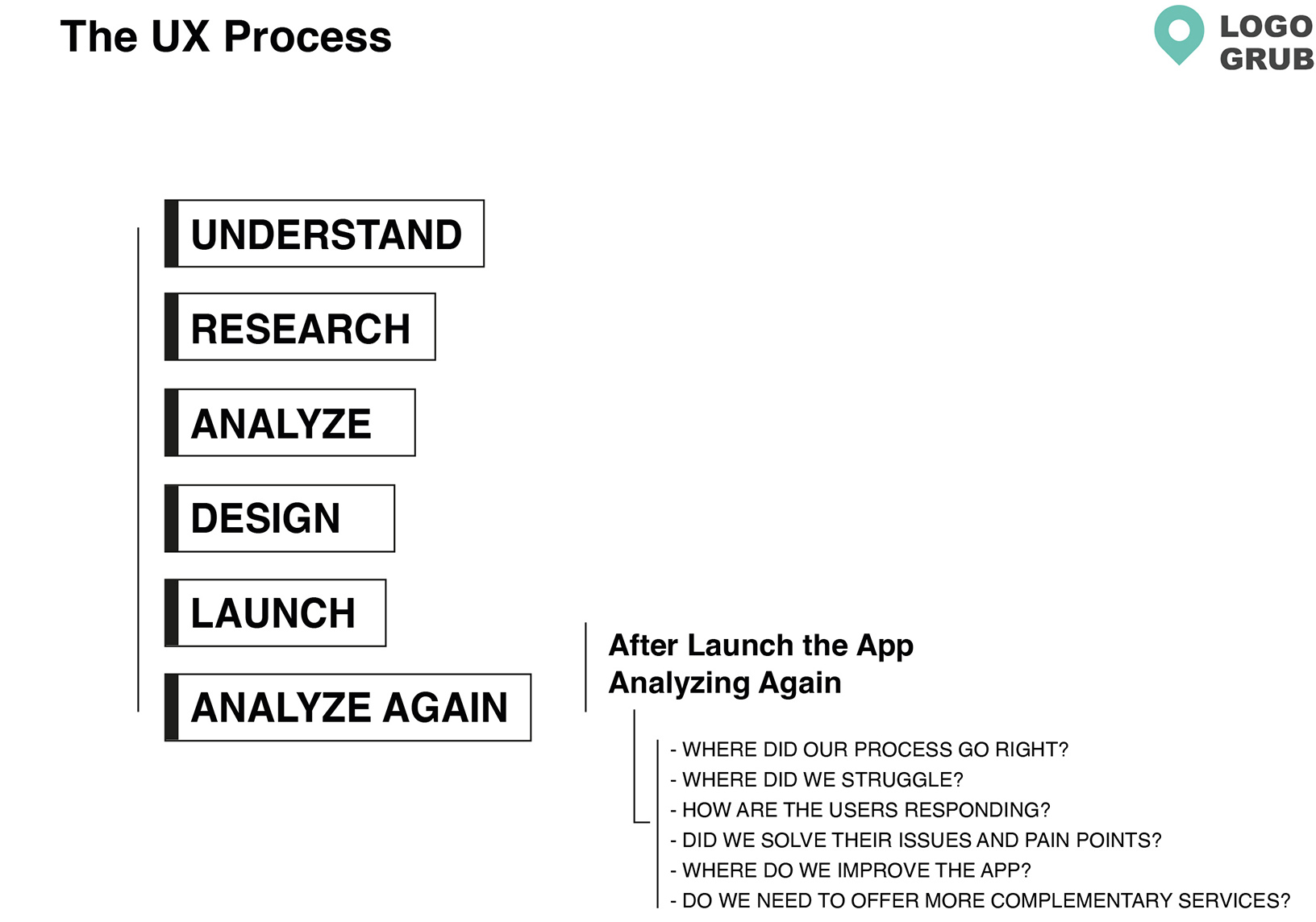 The UX Process

LOGO GRUB

UNDERSTAND

RESEARCH

ANALYZE

DESIGN

LAUNCH

ANALYZE AGAIN

After Launch the App
Analyzing Again

- WHERE DID OUR PROCESS GO RIGHT?
- WHERE DID WE STRUGGLE?
- HOW ARE THE USERS RESPONDING?
- DID WE SOLVE THEIR ISSUES AND PAIN POINTS?
- WHERE DO WE IMPROVE THE APP?
- DO WE NEED TO OFFER MORE COMPLEMENTARY SERVICES?